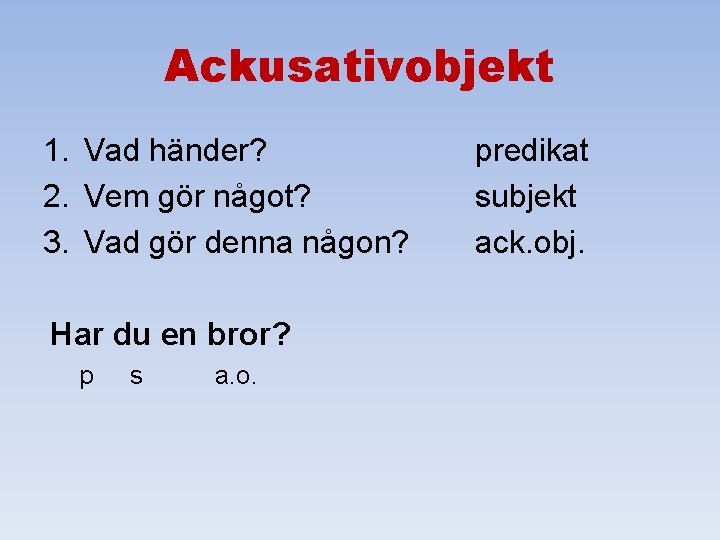 Ackusativobjekt

1. Vad händer? predikat
2. Vem gör något? subjekt
3. Vad gör denna någon? ack.obj.

Har du en bror?
p s a.o.